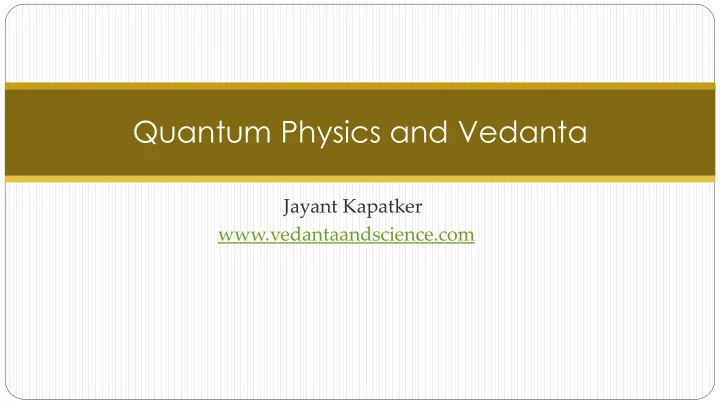 Quantum Physics and Vedanta

Jayant Kapatker
www.vedantaandscience.com